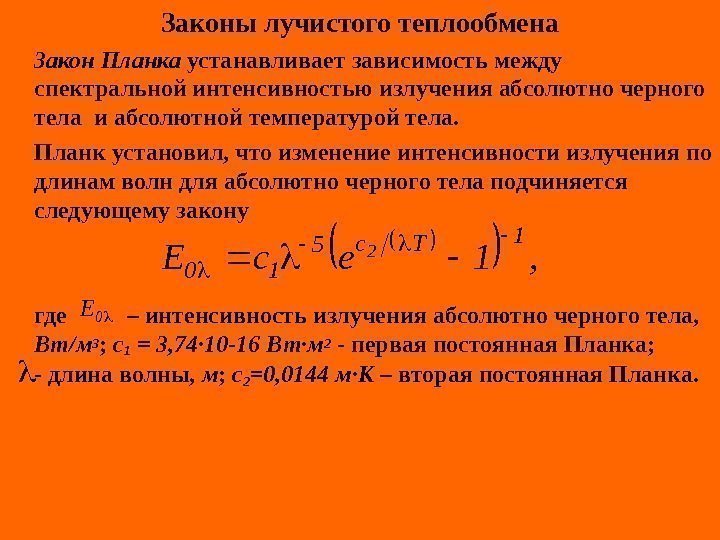 Законы лучистого теплообмена

Закон Планка устанавливает зависимость между спектральной интенсивностью излучения абсолютно черного тела и абсолютной температурой тела.

Планк установил, что изменение интенсивности излучения по длинам волн для абсолютно черного тела подчиняется следующему закону

$E_{0\lambda} = c_1 \lambda^{-5} \left( e^{c_2/(\lambda T)} - 1 \right)^{-1}$,

где $E_{0\lambda}$ – интенсивность излучения абсолютно черного тела, Вт/м$^3$; $c_1$ = 3,74·10-16 Вт·м$^2$ - первая постоянная Планка; $\lambda$- длина волны, м; $c_2$=0,0144 м·К – вторая постоянная Планка.